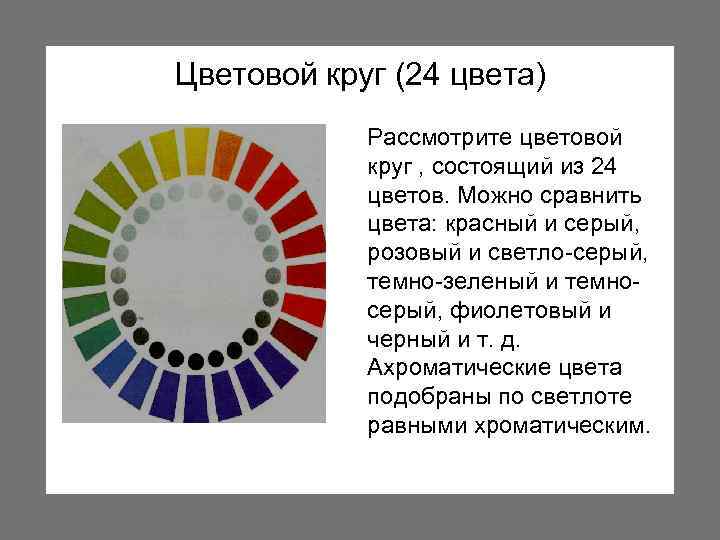 Цветовой круг (24 цвета)

Рассмотрите цветовой круг , состоящий из 24 цветов. Можно сравнить цвета: красный и серый, розовый и светло-серый, темно-зеленый и темно-серый, фиолетовый и черный и т. д. Ахроматические цвета подобраны по светлоте равными хроматическим.